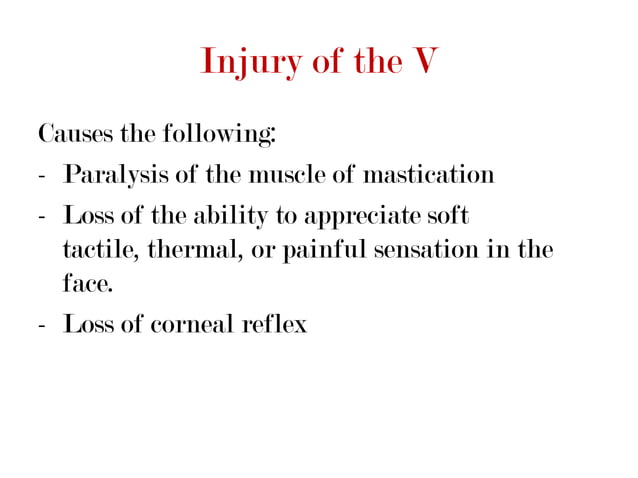 Injury of the V

Causes the following:
- Paralysis of the muscle of mastication
- Loss of the ability to appreciate soft tactile, thermal, or painful sensation in the face.
- Loss of corneal reflex